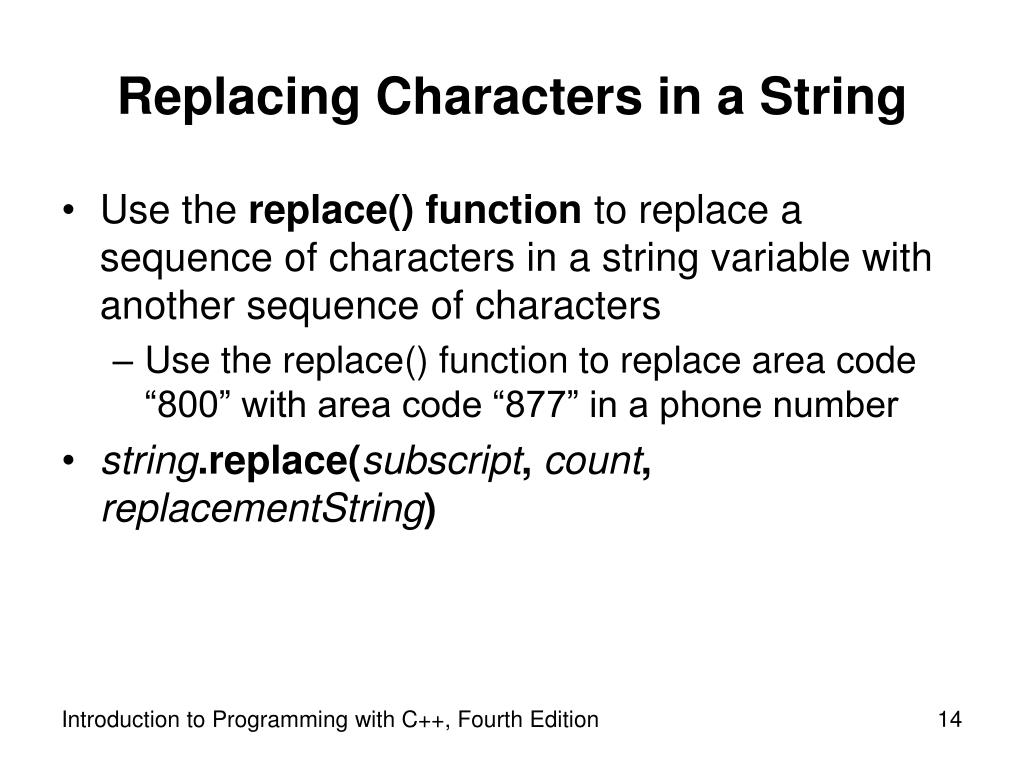 Replacing Characters in a String

• Use the replace() function to replace a sequence of characters in a string variable with another sequence of characters

– Use the replace() function to replace area code “800” with area code “877” in a phone number

• string.replace(subscript, count, replacementString)

Introduction to Programming with C++, Fourth Edition

14